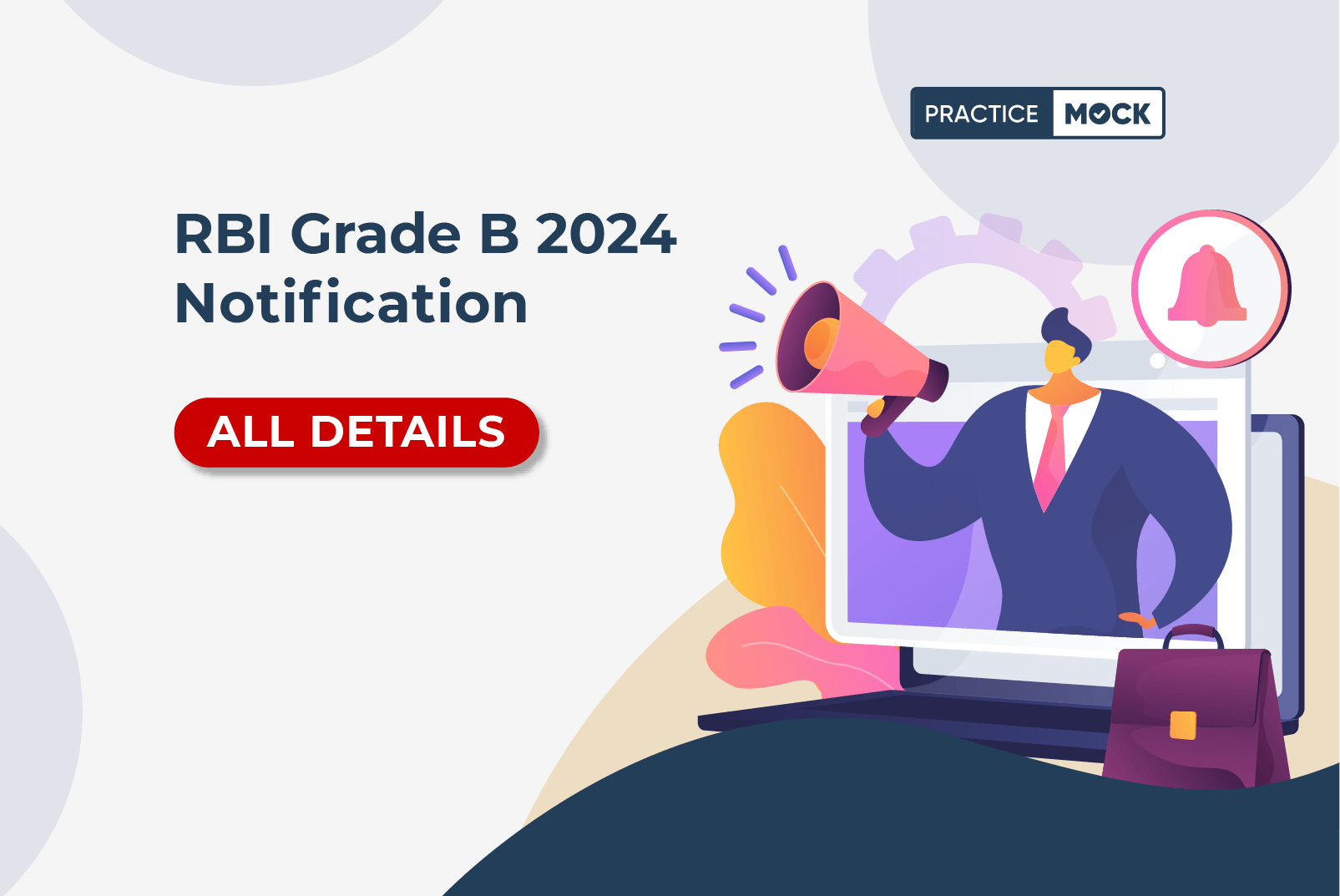 PRACTICE MOCK

RBI Grade B 2024 Notification

ALL DETAILS